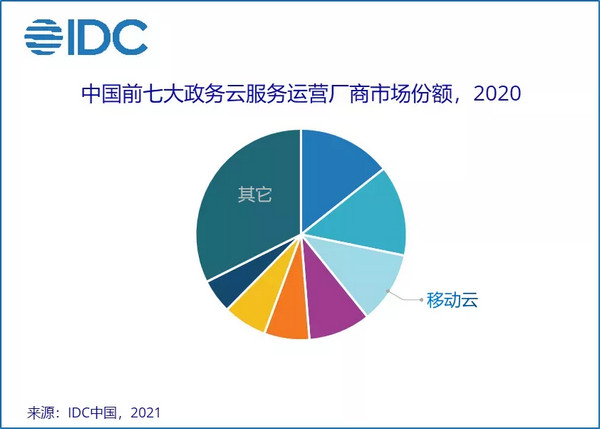 IDC

中国前七大政务云服务运营厂商市场份额，2020

其它

移动云

来源：IDC中国，2021